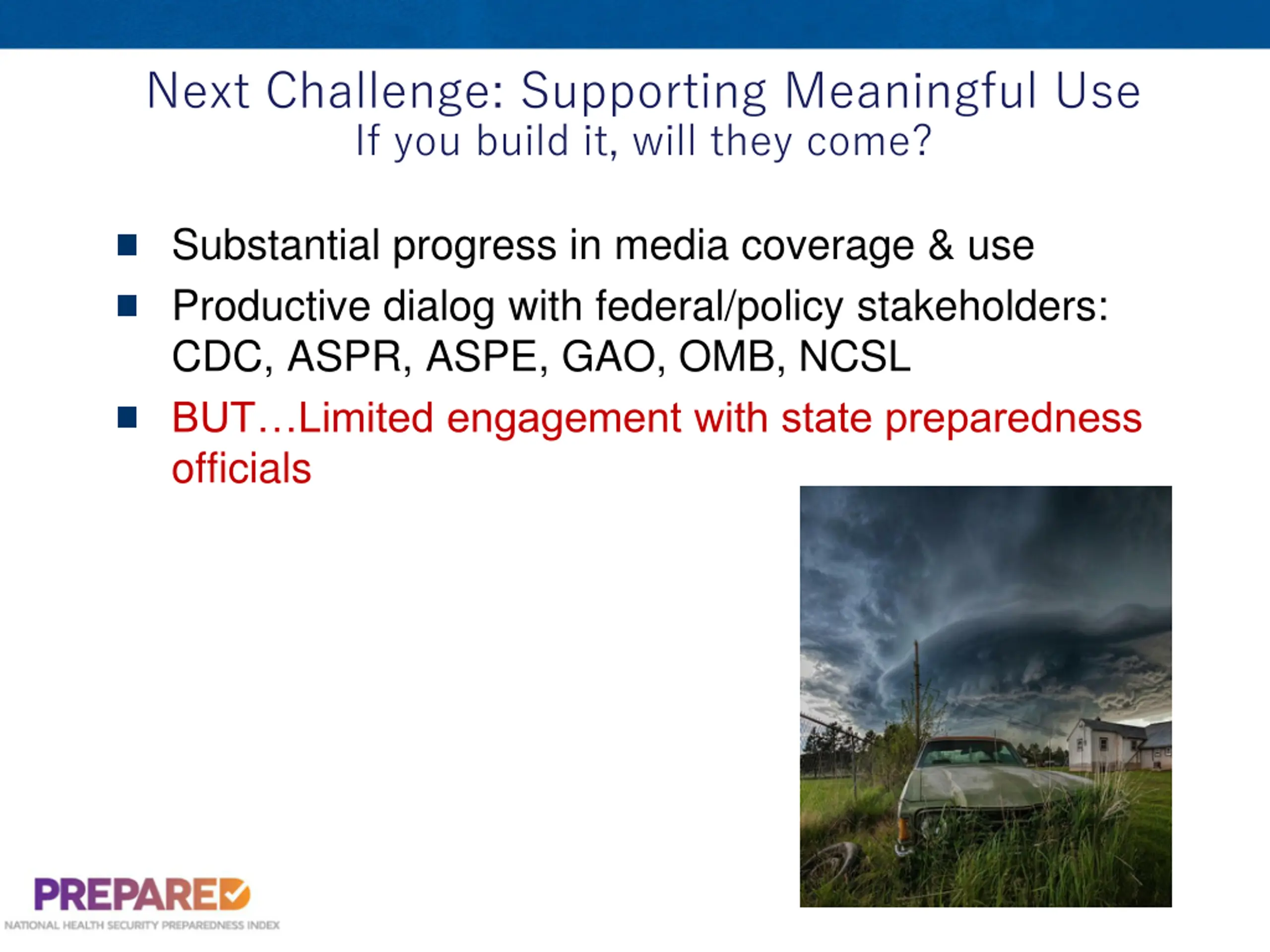 Next Challenge: Supporting Meaningful Use
If you build it, will they come?

- Substantial progress in media coverage & use
- Productive dialog with federal/policy stakeholders: CDC, ASPR, ASPE, GAO, OMB, NCSL
- BUT…Limited engagement with state preparedness officials

PREPARED
NATIONAL HEALTH SECURITY PREPAREDNESS INDEX